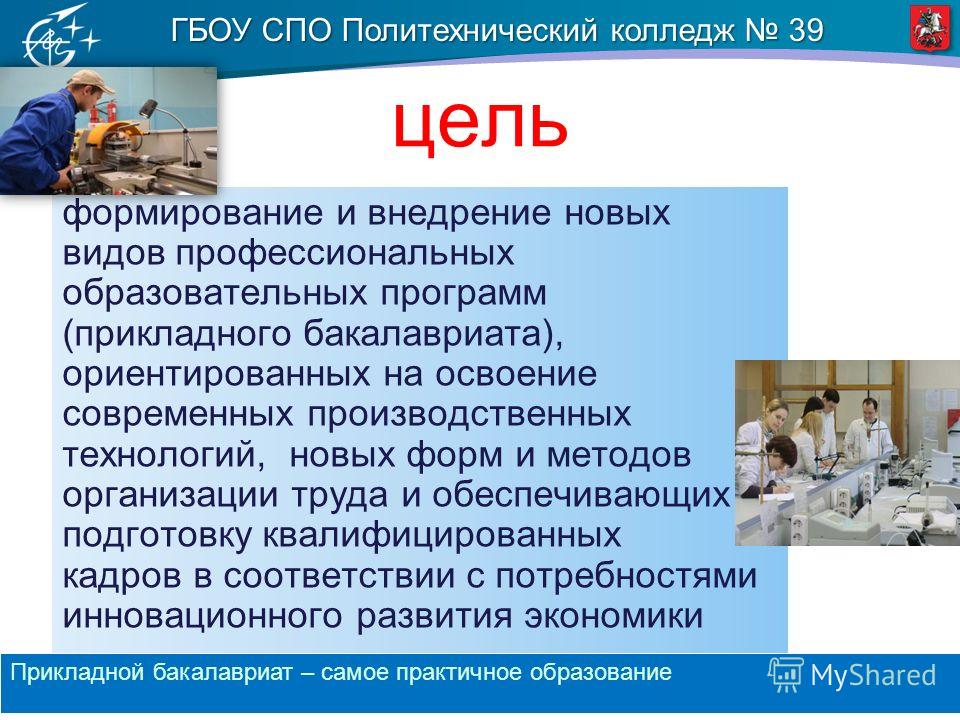 ГБОУ СПО Политехнический колледж № 39

цель

формирование и внедрение новых видов профессиональных образовательных программ (прикладного бакалавриата), ориентированных на освоение современных производственных технологий, новых форм и методов организации труда и обеспечивающих подготовку квалифицированных кадров в соответствии с потребностями инновационного развития экономики

Прикладной бакалавриат – самое практичное образование

MyShared